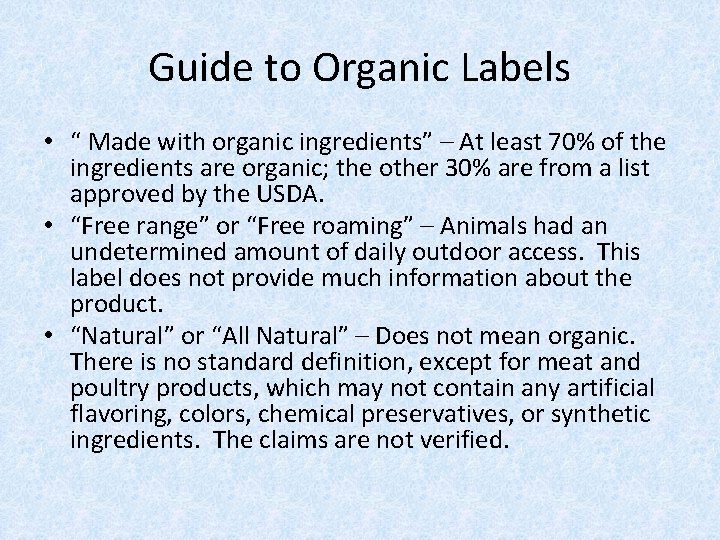 Guide to Organic Labels

• “ Made with organic ingredients” – At least 70% of the ingredients are organic; the other 30% are from a list approved by the USDA.
• “Free range” or “Free roaming” – Animals had an undetermined amount of daily outdoor access. This label does not provide much information about the product.
• “Natural” or “All Natural” – Does not mean organic. There is no standard definition, except for meat and poultry products, which may not contain any artificial flavoring, colors, chemical preservatives, or synthetic ingredients. The claims are not verified.